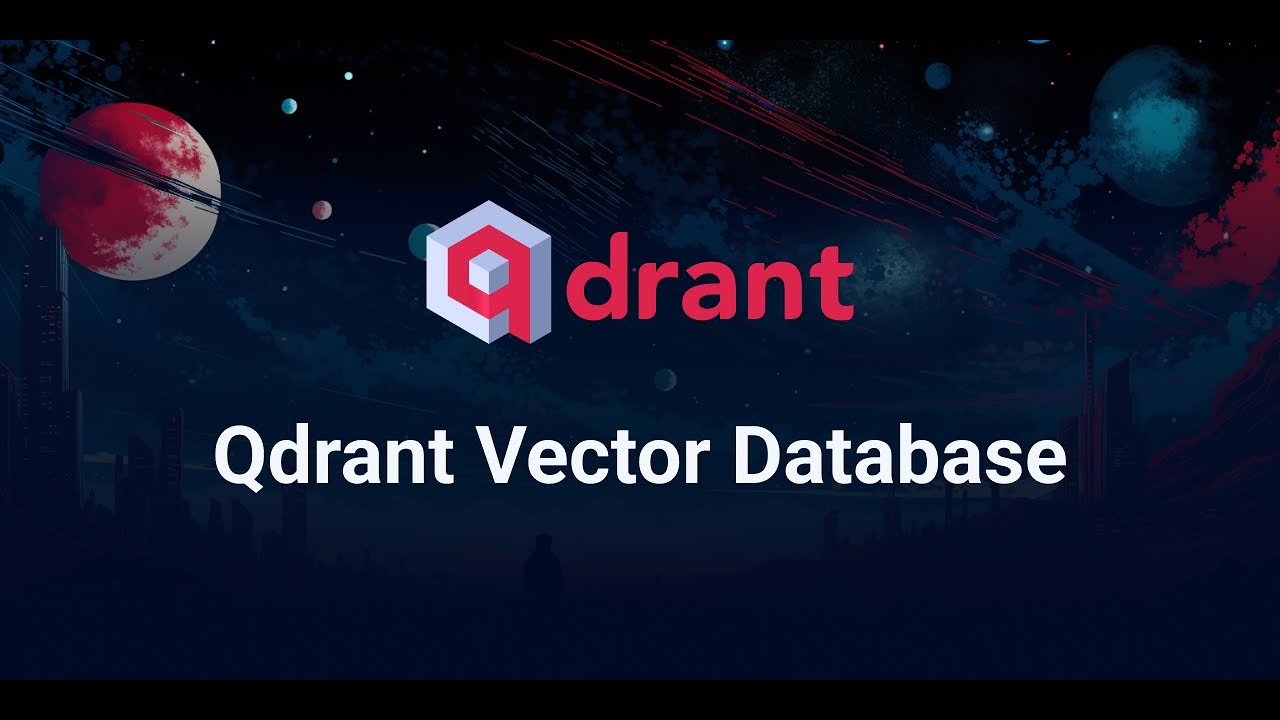 qdrant

Qdrant Vector Database